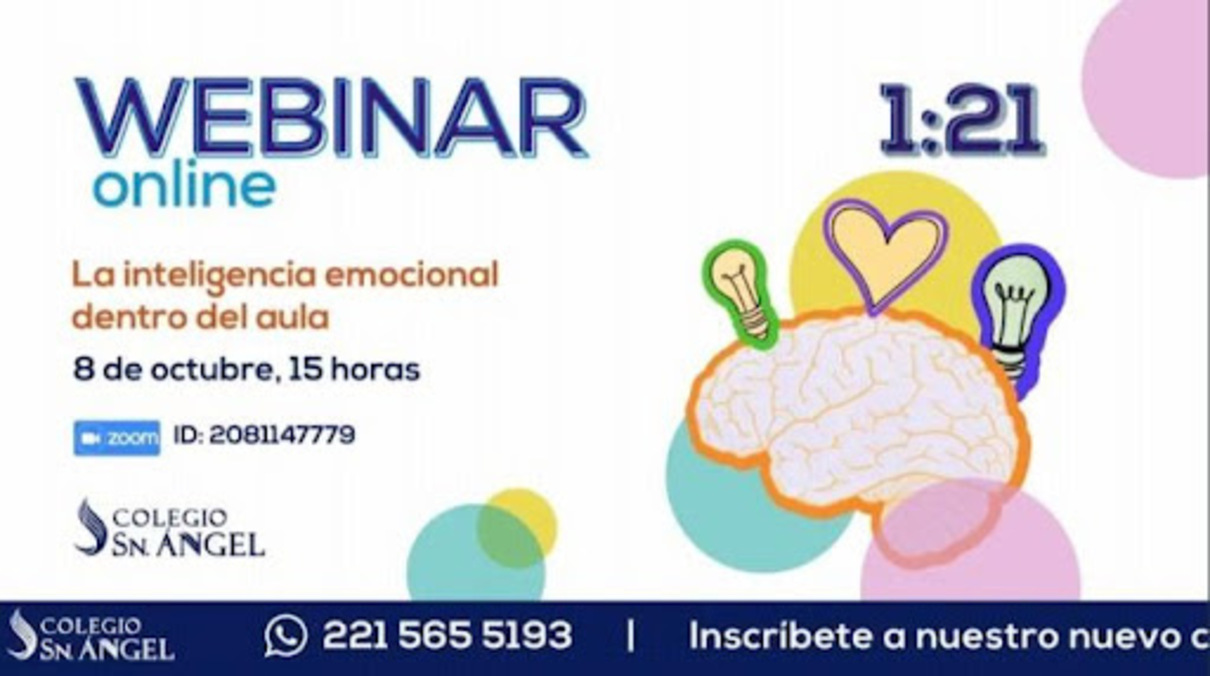 WEBINAR
online

1:21

La inteligencia emocional dentro del aula

8 de octubre, 15 horas

zoom ID: 2081147779

COLEGIO
SN. ANGEL

COLEGIO
SN. ANGEL

221 565 5193 | Inscríbete a nuestro nuevo c